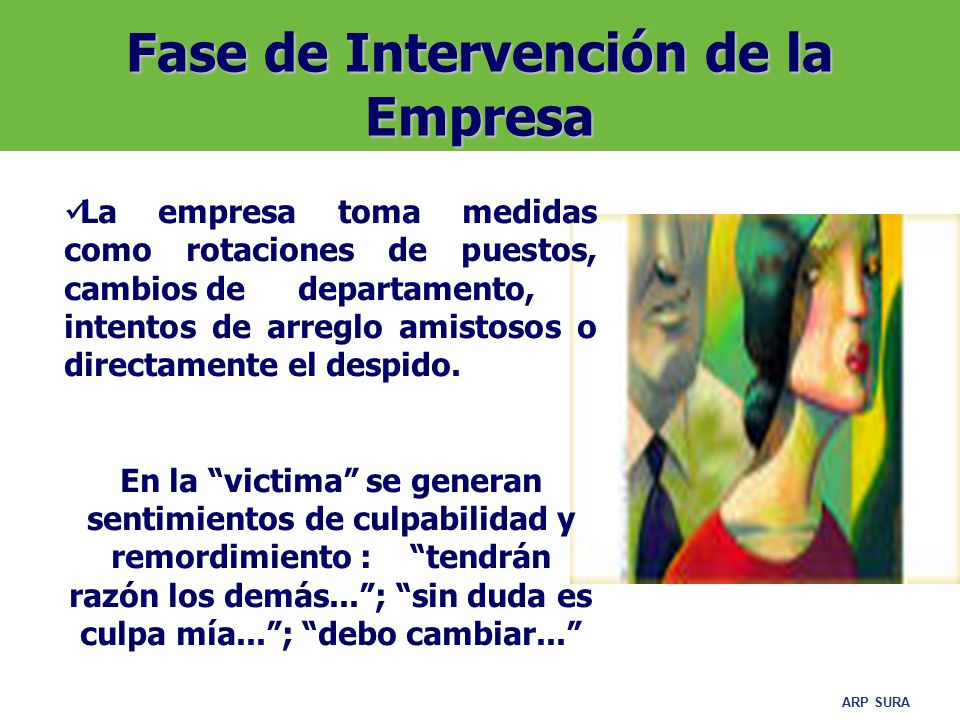 Fase de Intervención de la Empresa

✓La empresa toma medidas como rotaciones de puestos, cambios de departamento, intentos de arreglo amistosos o directamente el despido.

En la “victima” se generan sentimientos de culpabilidad y remordimiento : “tendrán razón los demás...”; “sin duda es culpa mía...”; “debo cambiar...”

ARP SURA